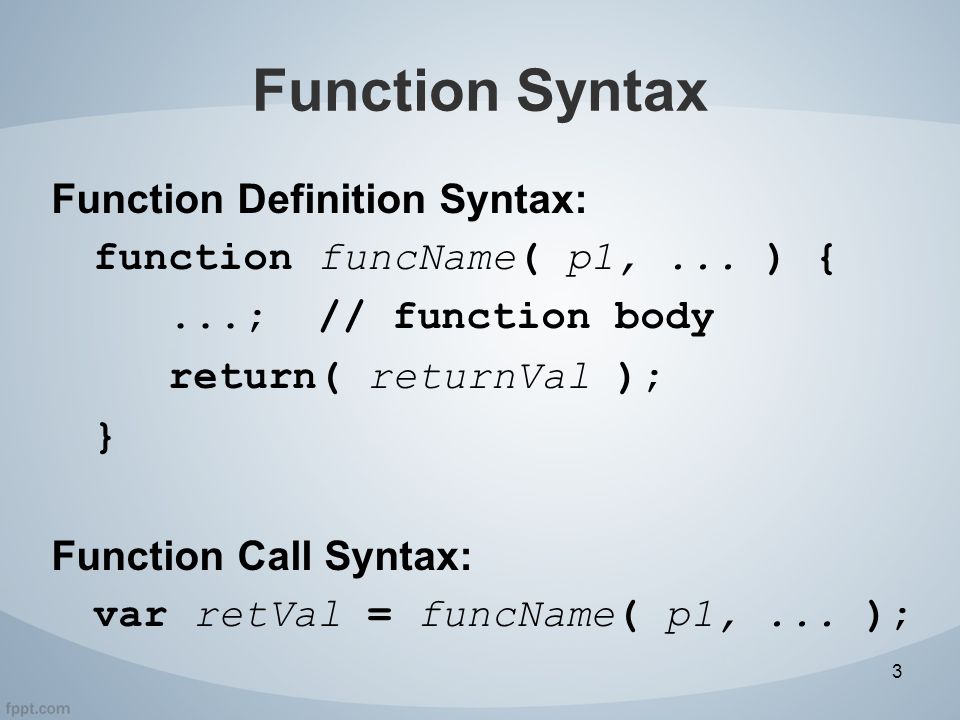 Function Syntax

Function Definition Syntax:

function funcName( p1, ... ) {
...; // function body
return( returnVal );
}

Function Call Syntax:

var retVal = funcName( p1, ... );

3

fppt.com